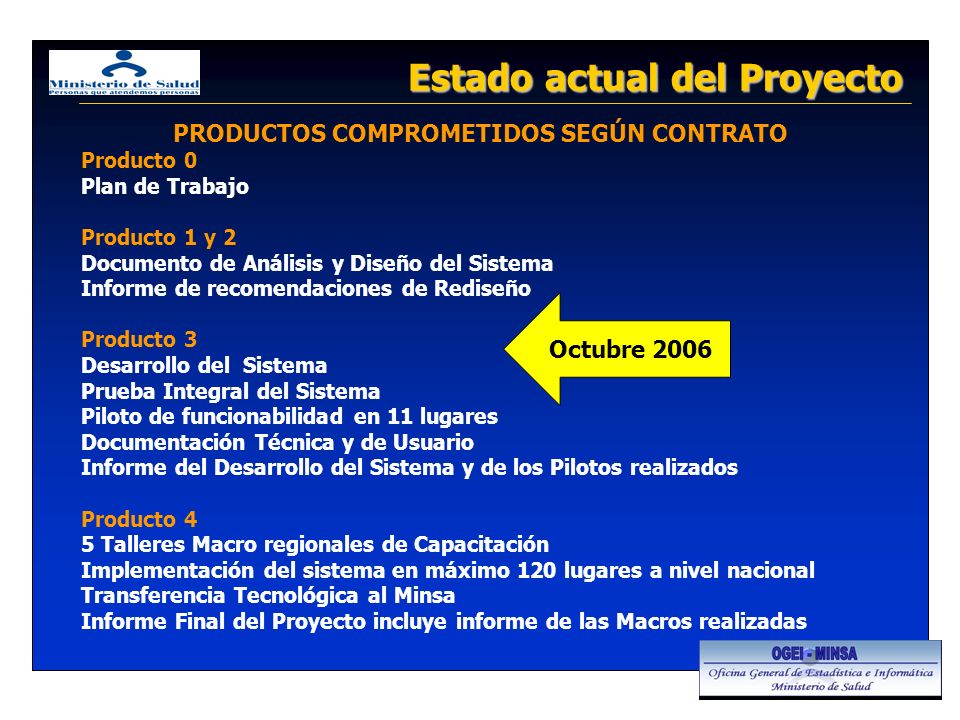 Ministerio de Salud
Personas que atendemos personas

Estado actual del Proyecto

PRODUCTOS COMPROMETIDOS SEGÚN CONTRATO

Producto 0
Plan de Trabajo

Producto 1 y 2
Documento de Análisis y Diseño del Sistema
Informe de recomendaciones de Rediseño

Producto 3
Desarrollo del Sistema
Prueba Integral del Sistema
Piloto de funcionabilidad en 11 lugares
Documentación Técnica y de Usuario
Informe del Desarrollo del Sistema y de los Pilotos realizados

Octubre 2006

Producto 4
5 Talleres Macro regionales de Capacitación
Implementación del sistema en máximo 120 lugares a nivel nacional
Transferencia Tecnológica al Minsa
Informe Final del Proyecto incluye informe de las Macros realizadas

OGEI - MINSA
Oficina General de Estadística e Informática
Ministerio de Salud